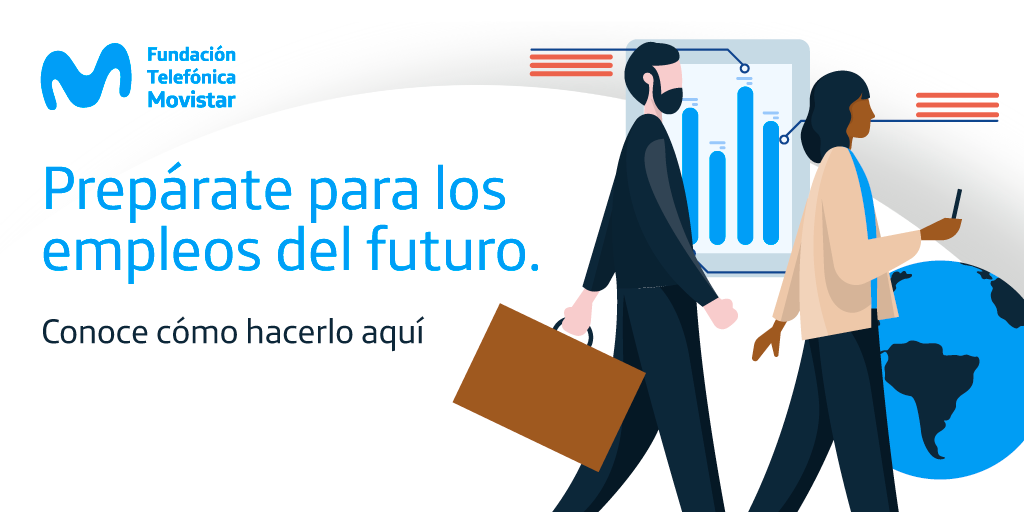 Fundación
Telefónica
Movistar

Prepárate para los empleos del futuro.

Conoce cómo hacerlo aquí